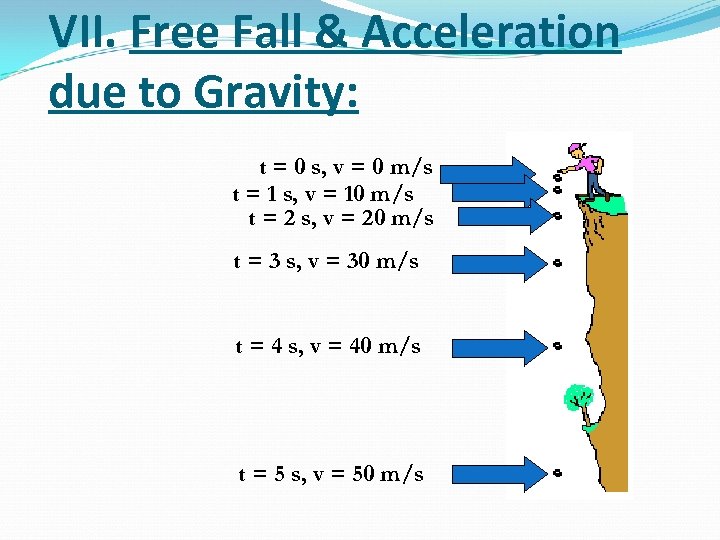 VII. Free Fall & Acceleration due to Gravity:

t = 0 s, v = 0 m/s
t = 1 s, v = 10 m/s
t = 2 s, v = 20 m/s
t = 3 s, v = 30 m/s
t = 4 s, v = 40 m/s
t = 5 s, v = 50 m/s